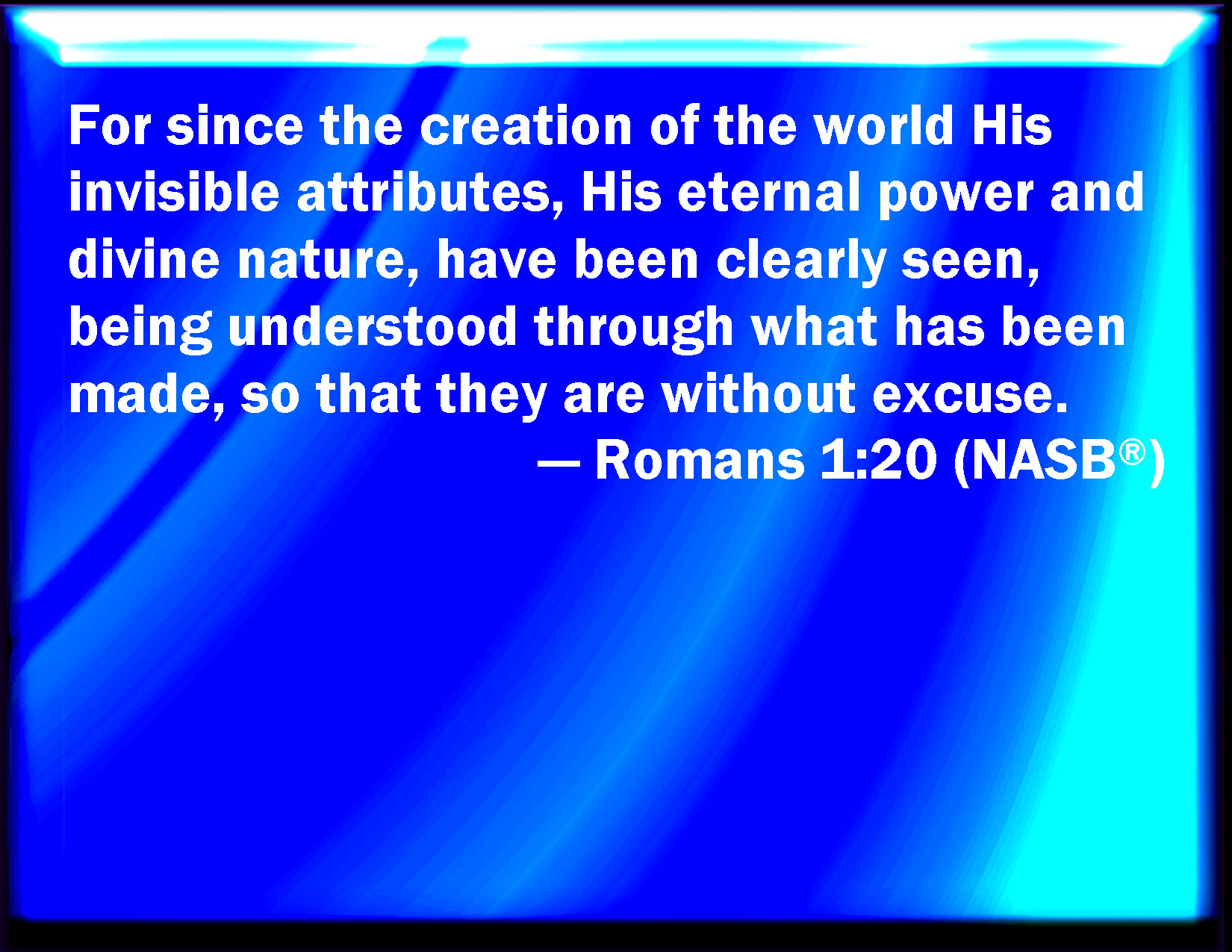 For since the creation of the world His invisible attributes, His eternal power and divine nature, have been clearly seen, being understood through what has been made, so that they are without excuse.

— Romans 1:20 (NASB®)